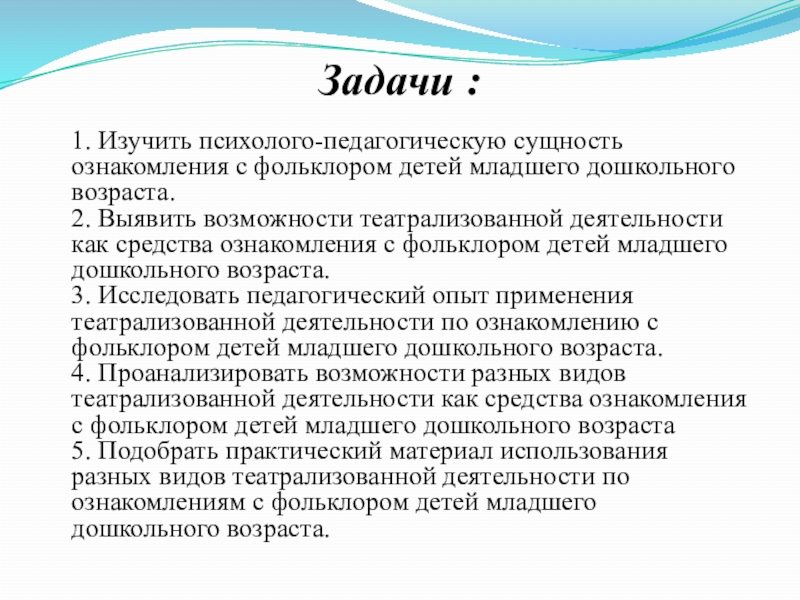 Задачи :

1. Изучить психолого-педагогическую сущность ознакомления с фольклором детей младшего дошкольного возраста.
2. Выявить возможности театрализованной деятельности как средства ознакомления с фольклором детей младшего дошкольного возраста.
3. Исследовать педагогический опыт применения театрализованной деятельности по ознакомлению с фольклором детей младшего дошкольного возраста.
4. Проанализировать возможности разных видов театрализованной деятельности как средства ознакомления с фольклором детей младшего дошкольного возраста
5. Подобрать практический материал использования разных видов театрализованной деятельности по ознакомлениям с фольклором детей младшего дошкольного возраста.